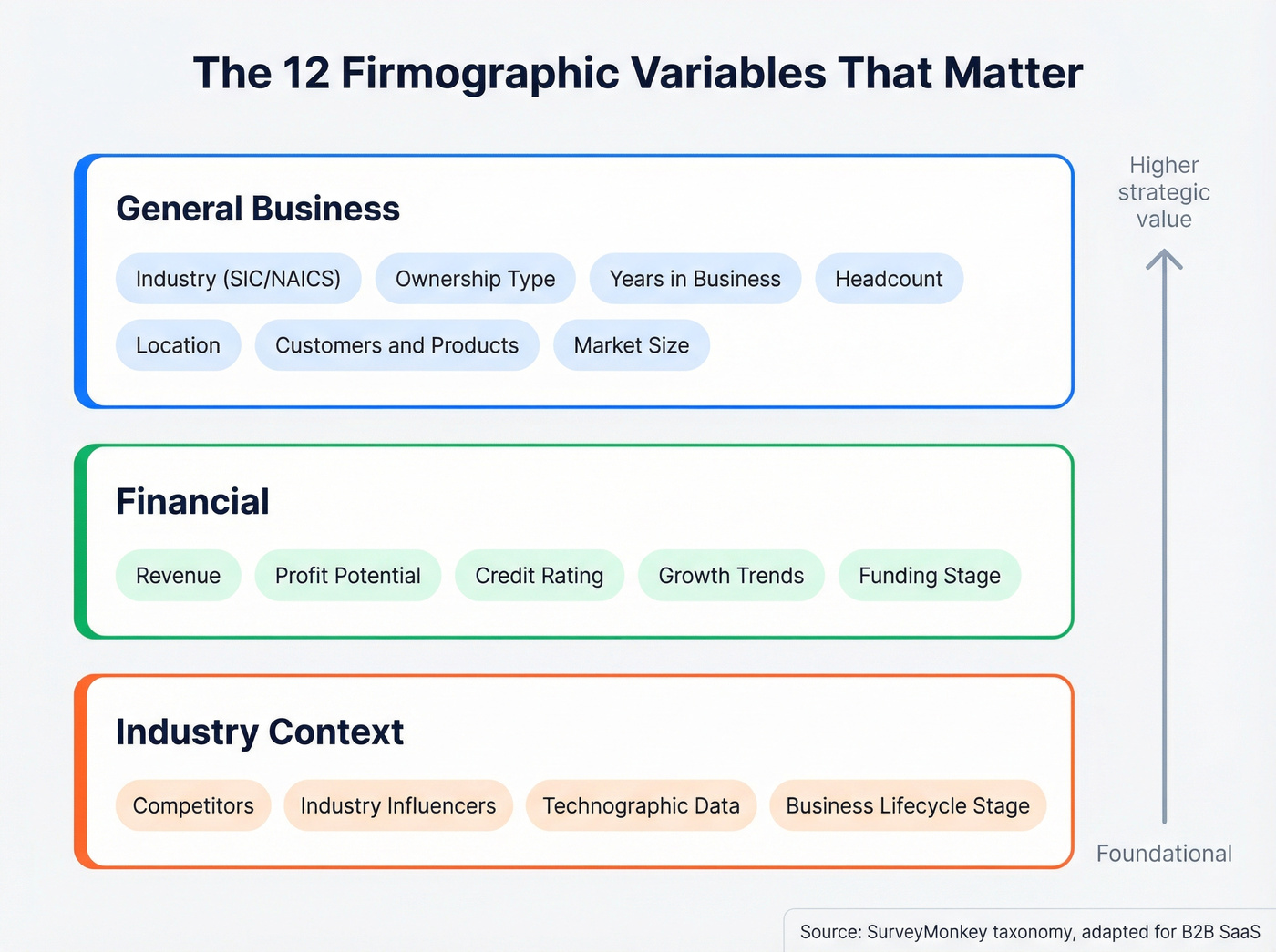 The 12 Firmographic Variables That Matter

General Business

Industry (SIC/NAICS)
Ownership Type
Years in Business
Headcount
Location
Customers and Products
Market Size

Financial

Revenue
Profit Potential
Credit Rating
Growth Trends
Funding Stage

Industry Context

Competitors
Industry Influencers
Technographic Data
Business Lifecycle Stage

Higher strategic value

Foundational

Source: SurveyMonkey taxonomy, adapted for B2B SaaS